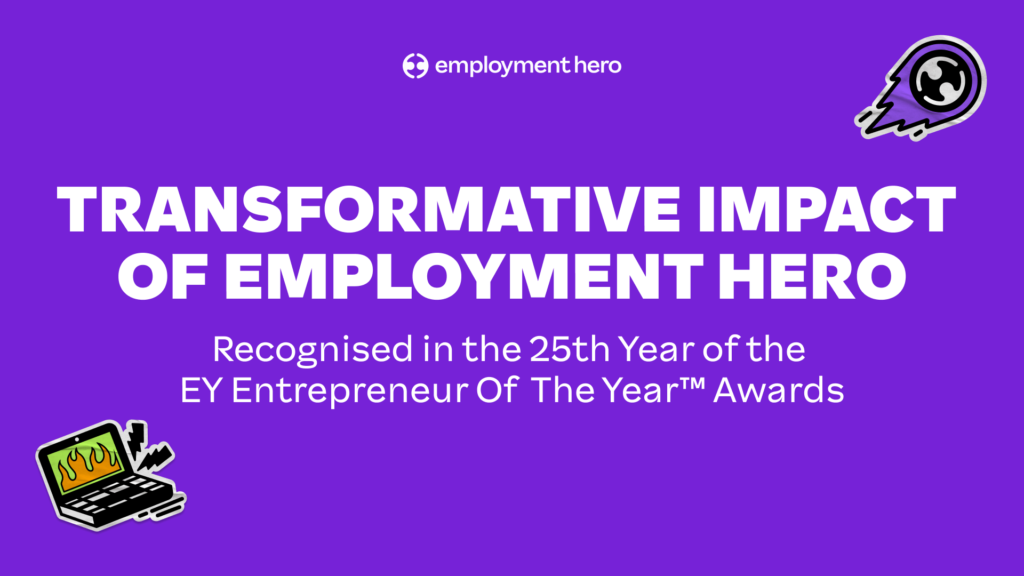 employment hero

TRANSFORMATIVE IMPACT OF EMPLOYMENT HERO

Recognised in the 25th Year of the EY Entrepreneur Of The Year™ Awards